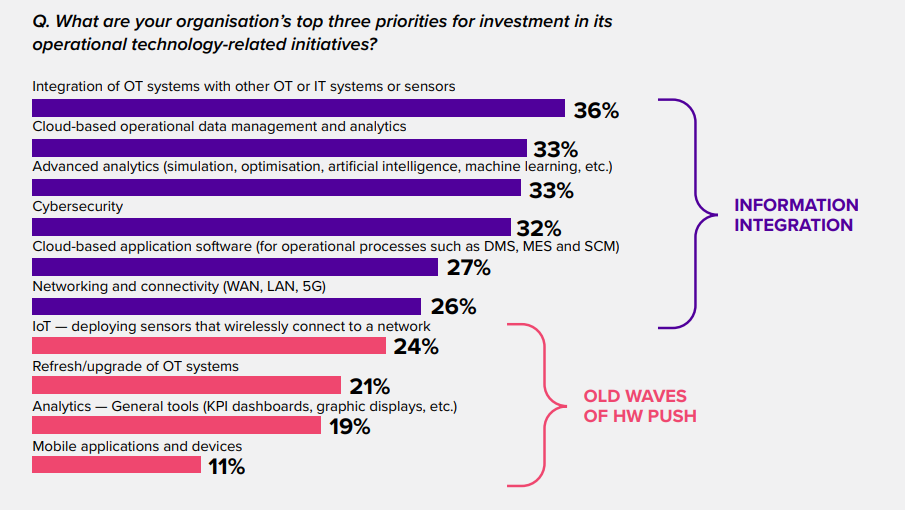 Q. What are your organisation's top three priorities for investment in its operational technology-related initiatives?

Integration of OT systems with other OT or IT systems or sensors
36%
Cloud-based operational data management and analytics
33%
Advanced analytics (simulation, optimisation, artificial intelligence, machine learning, etc.)
33%
Cybersecurity
32%
Cloud-based application software (for operational processes such as DMS, MES and SCM)
27%
Networking and connectivity (WAN, LAN, 5G)
26%
IoT — deploying sensors that wirelessly connect to a network
24%
Refresh/upgrade of OT systems
21%
Analytics — General tools (KPI dashboards, graphic displays, etc.)
19%
Mobile applications and devices
11%

INFORMATION INTEGRATION

OLD WAVES OF HW PUSH